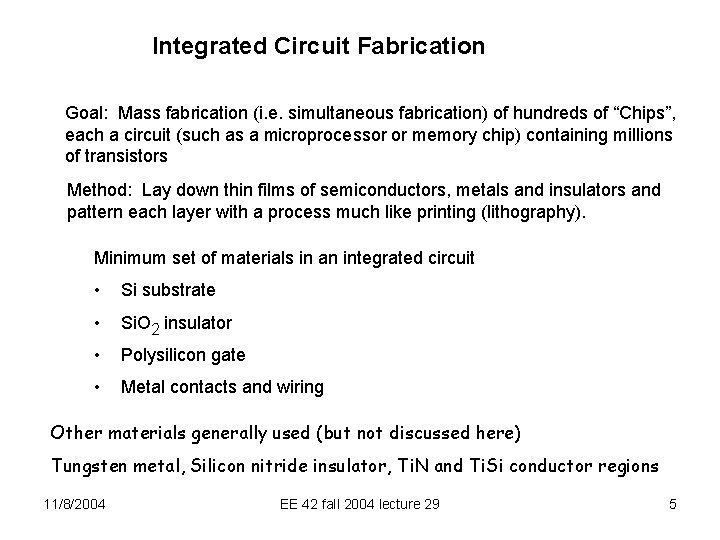 Integrated Circuit Fabrication

Goal: Mass fabrication (i.e. simultaneous fabrication) of hundreds of “Chips”, each a circuit (such as a microprocessor or memory chip) containing millions of transistors

Method: Lay down thin films of semiconductors, metals and insulators and pattern each layer with a process much like printing (lithography).

Minimum set of materials in an integrated circuit

• Si substrate

• $SiO_2$ insulator

• Polysilicon gate

• Metal contacts and wiring

Other materials generally used (but not discussed here)

Tungsten metal, Silicon nitride insulator, TiN and TiSi conductor regions

11/8/2004 EE 42 fall 2004 lecture 29 5